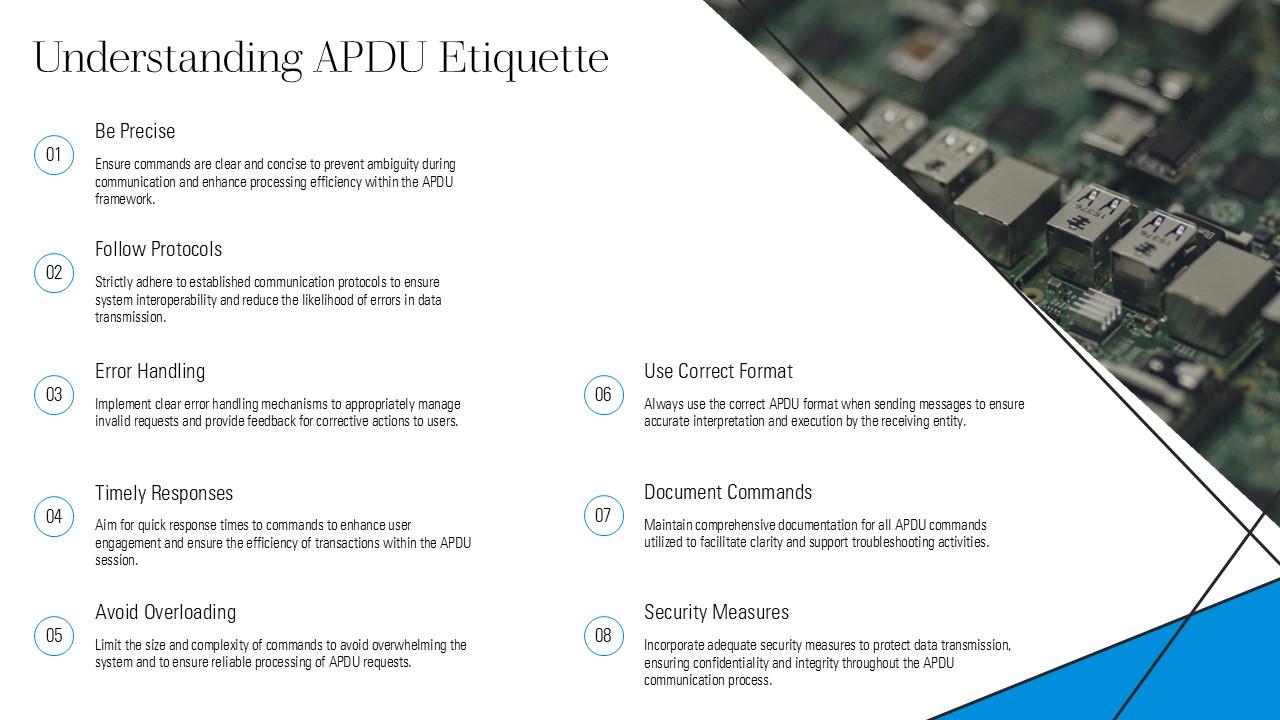 Understanding APDU Etiquette

01

Be Precise

Ensure commands are clear and concise to prevent ambiguity during communication and enhance processing efficiency within the APDU framework.

02

Follow Protocols

Strictly adhere to established communication protocols to ensure system interoperability and reduce the likelihood of errors in data transmission.

03

Error Handling

Implement clear error handling mechanisms to appropriately manage invalid requests and provide feedback for corrective actions to users.

04

Timely Responses

Aim for quick response times to commands to enhance user engagement and ensure the efficiency of transactions within the APDU session.

05

Avoid Overloading

Limit the size and complexity of commands to avoid overwhelming the system and to ensure reliable processing of APDU requests.

06

Use Correct Format

Always use the correct APDU format when sending messages to ensure accurate interpretation and execution by the receiving entity.

07

Document Commands

Maintain comprehensive documentation for all APDU commands utilized to facilitate clarity and support troubleshooting activities.

08

Security Measures

Incorporate adequate security measures to protect data transmission, ensuring confidentiality and integrity throughout the APDU communication process.